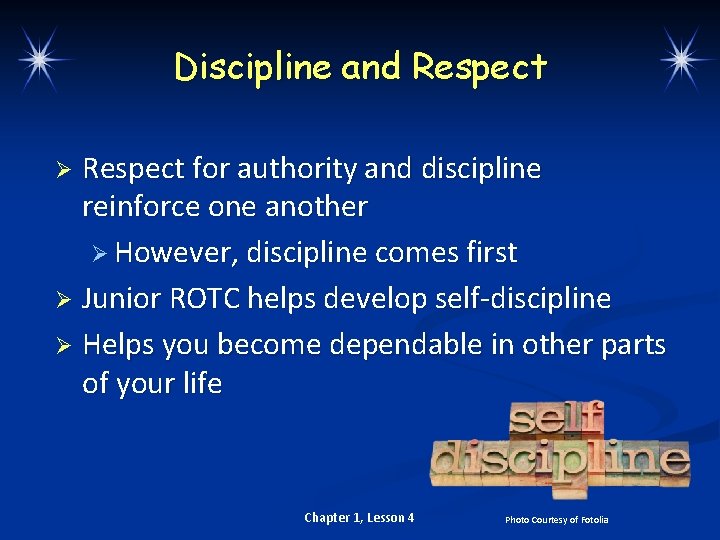 Discipline and Respect

➢ Respect for authority and discipline reinforce one another

➢ However, discipline comes first

➢ Junior ROTC helps develop self-discipline

➢ Helps you become dependable in other parts of your life

self
discipline

Chapter 1, Lesson 4

Photo Courtesy of Fotolia